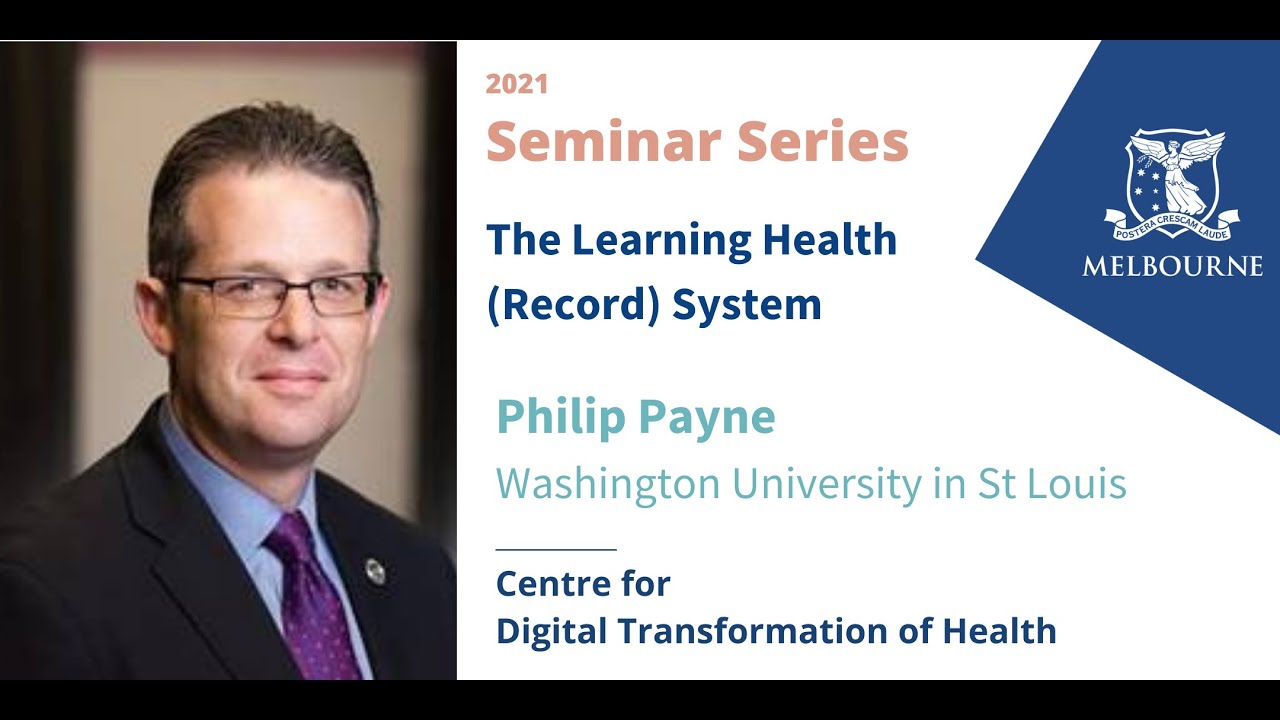 2021
Seminar Series

The Learning Health (Record) System

Philip Payne
Washington University in St Louis

Centre for
Digital Transformation of Health

POSTERA CRESCAM LAUDE
MELBOURNE